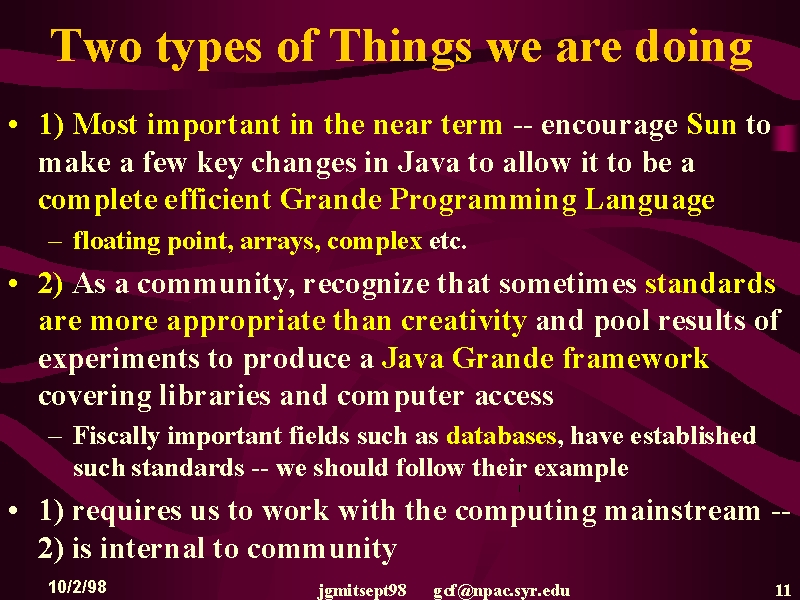 Two types of Things we are doing

• 1) Most important in the near term -- encourage Sun to make a few key changes in Java to allow it to be a complete efficient Grande Programming Language

– floating point, arrays, complex etc.

• 2) As a community, recognize that sometimes standards are more appropriate than creativity and pool results of experiments to produce a Java Grande framework covering libraries and computer access

– Fiscally important fields such as databases, have established such standards -- we should follow their example

• 1) requires us to work with the computing mainstream -- 2) is internal to community

10/2/98 jgmitsept98 gcf@npac.syr.edu 11